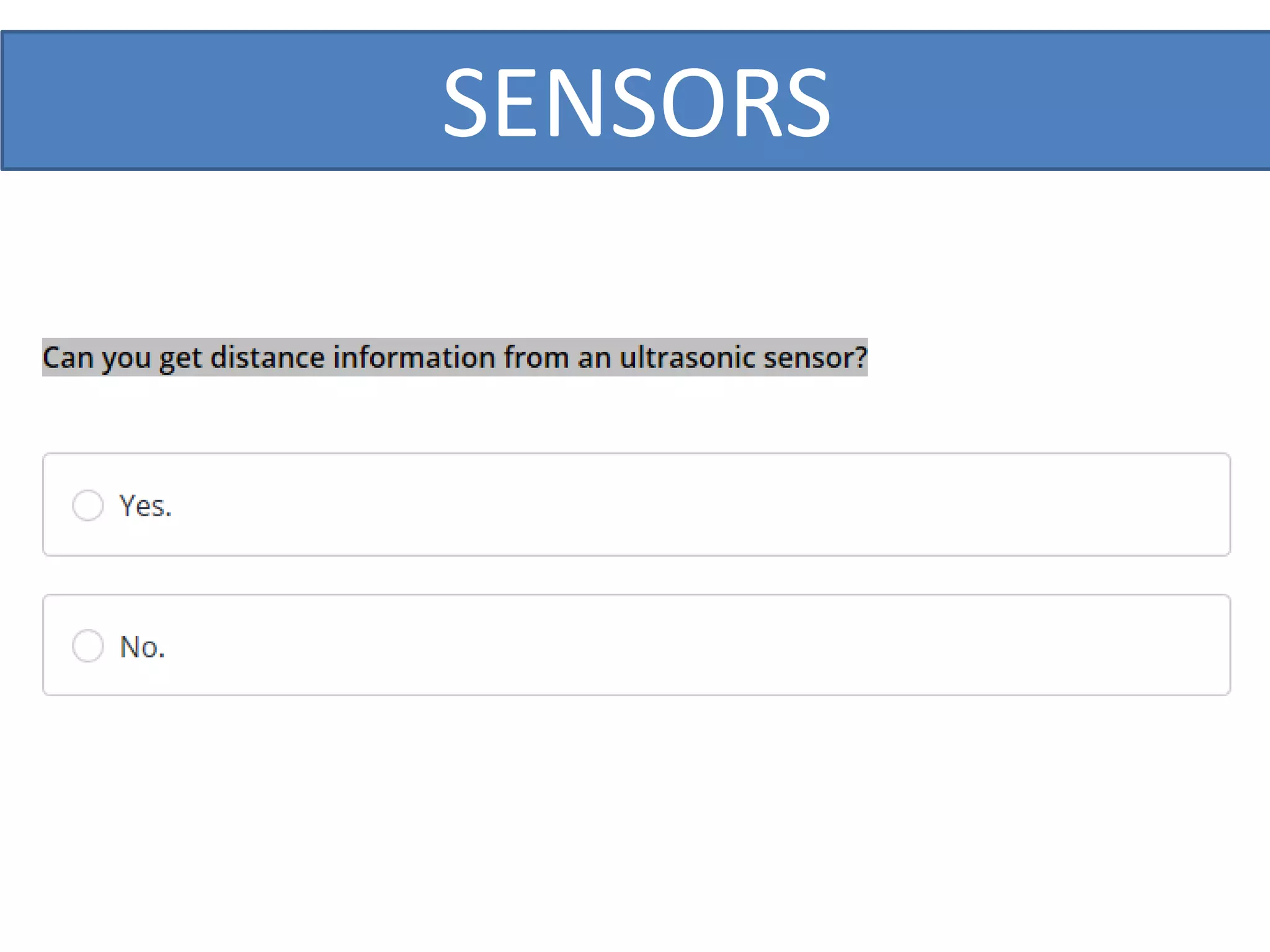 SENSORS

Can you get distance information from an ultrasonic sensor?

Yes.

No.